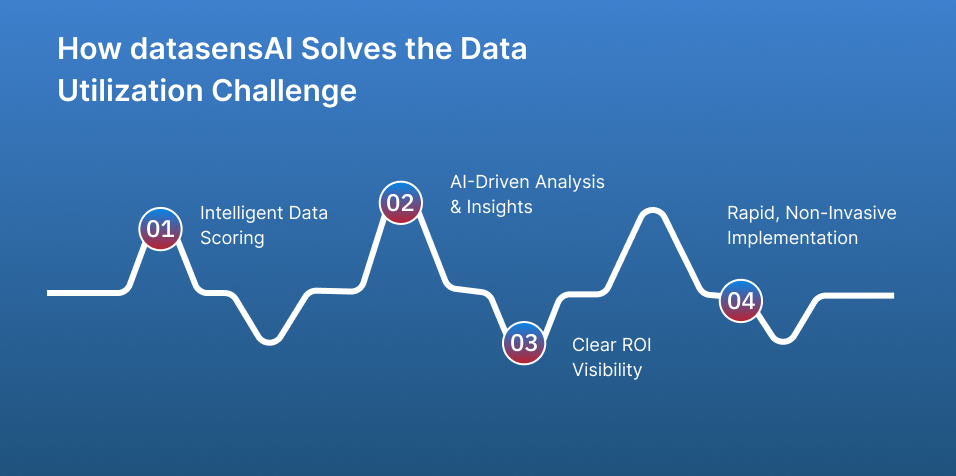 How datasensAI Solves the Data Utilization Challenge

01 Intelligent Data Scoring

02 AI-Driven Analysis & Insights

03 Clear ROI Visibility

04 Rapid, Non-Invasive Implementation